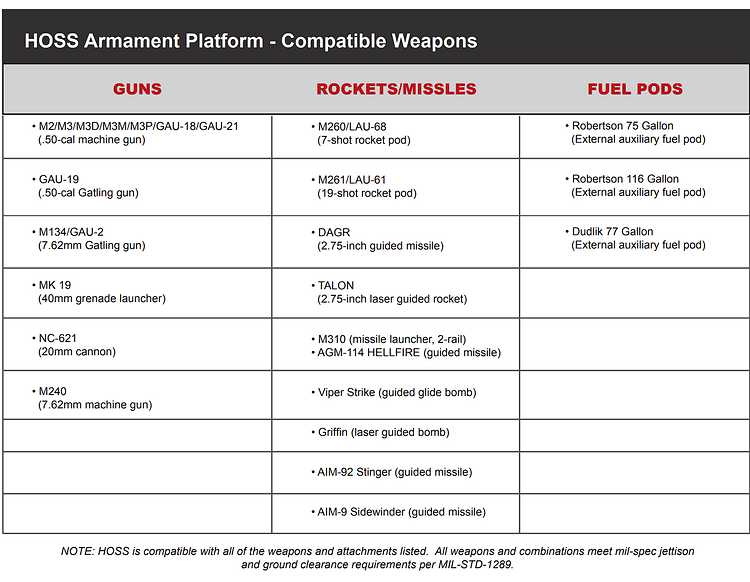 HOSS Armament Platform - Compatible Weapons

| GUNS | ROCKETS/MISSLES | FUEL PODS |
|---|---|---|
| • M2/M3/M3D/M3M/M3P/GAU-18/GAU-21 (.50-cal machine gun) | • M260/LAU-68 (7-shot rocket pod) | • Robertson 75 Gallon (External auxiliary fuel pod) |
| • GAU-19 (.50-cal Gatling gun) | • M261/LAU-61 (19-shot rocket pod) | • Robertson 116 Gallon (External auxiliary fuel pod) |
| • M134/GAU-2 (7.62mm Gatling gun) | • DAGR (2.75-inch guided missile) | • Dudlik 77 Gallon (External auxiliary fuel pod) |
| • MK 19 (40mm grenade launcher) | • TALON (2.75-inch laser guided rocket) | |
| • NC-621 (20mm cannon) | • M310 (missile launcher, 2-rail) • AGM-114 HELLFIRE (guided missile) | |
| • M240 (7.62mm machine gun) | • Viper Strike (guided glide bomb) | |
| | • Griffin (laser guided bomb) | |
| | • AIM-92 Stinger (guided missile) | |
| | • AIM-9 Sidewinder (guided missile) | |

NOTE: HOSS is compatible with all of the weapons and attachments listed. All weapons and combinations meet mil-spec jettison and ground clearance requirements per MIL-STD-1289.